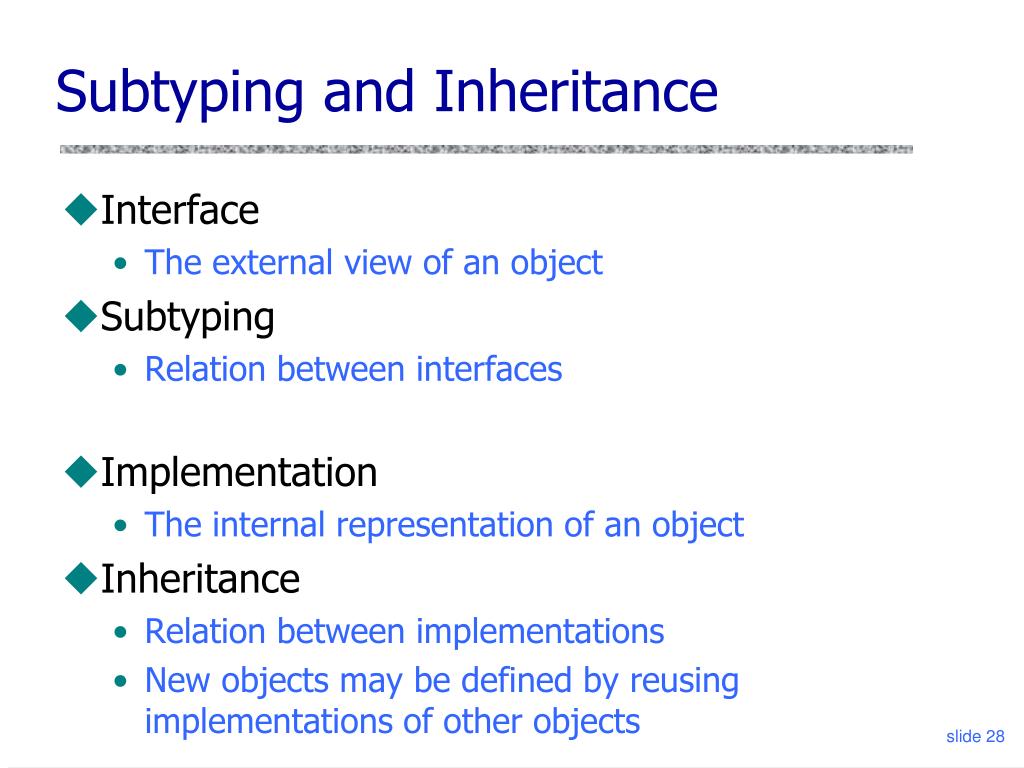 Subtyping and Inheritance

◆Interface
• The external view of an object
◆Subtyping
• Relation between interfaces

◆Implementation
• The internal representation of an object
◆Inheritance
• Relation between implementations
• New objects may be defined by reusing implementations of other objects

slide 28